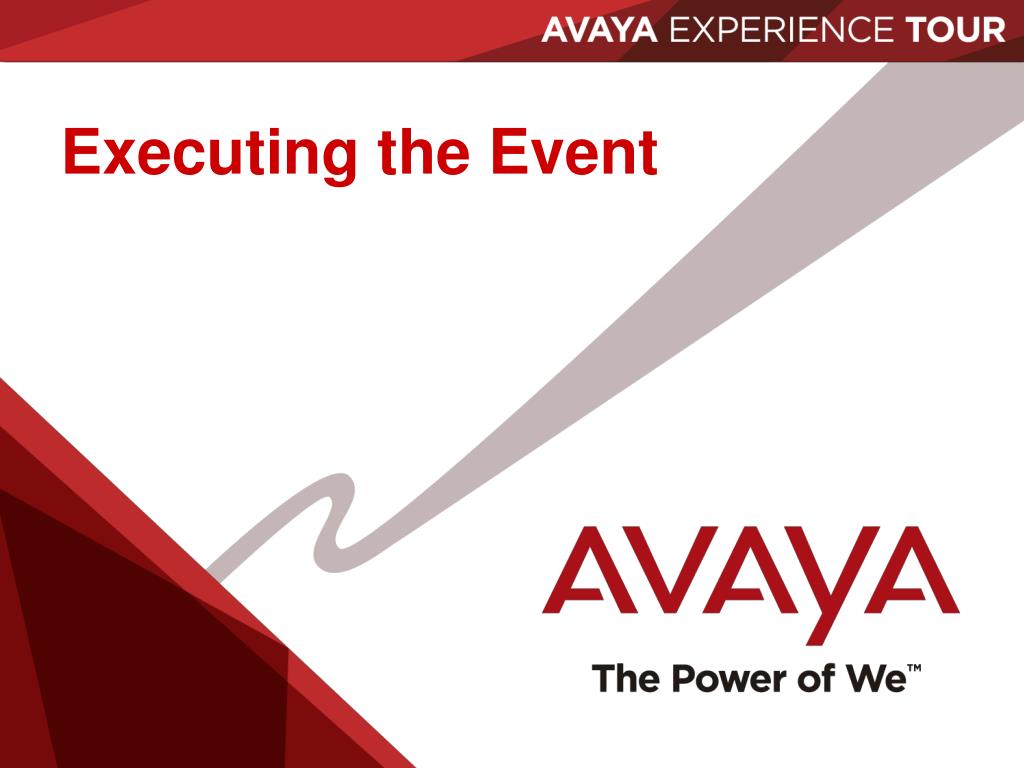 AVAYA EXPERIENCE TOUR

Executing the Event

AVAYA

The Power of We™